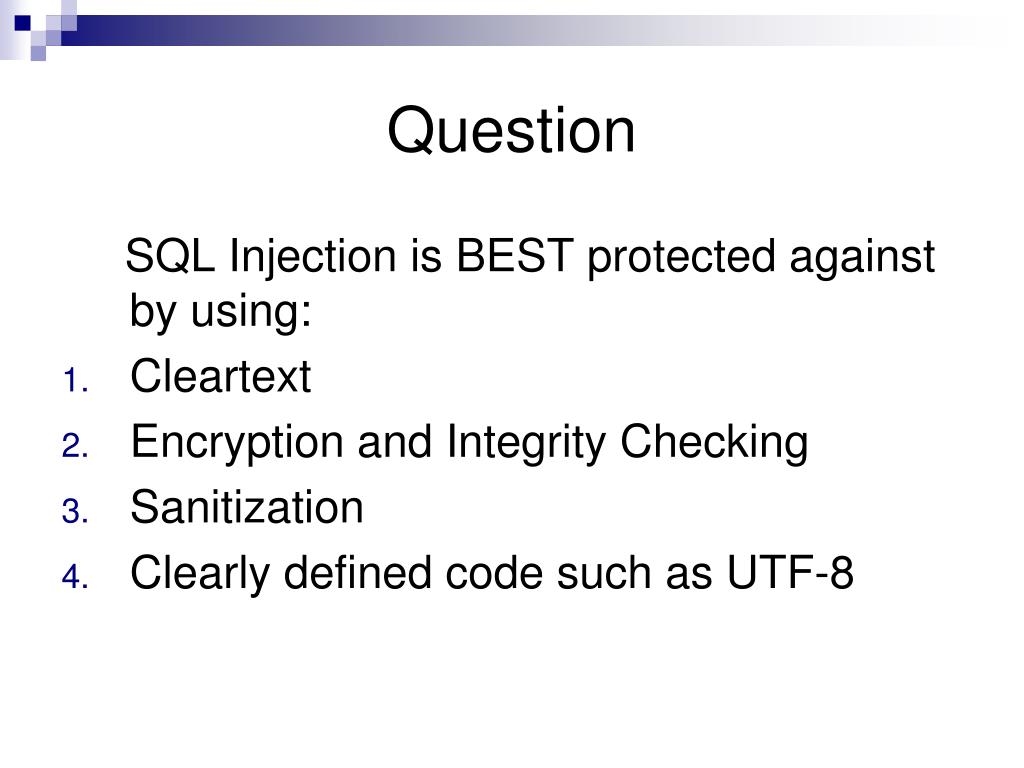 Question

SQL Injection is BEST protected against by using:

1. Cleartext
2. Encryption and Integrity Checking
3. Sanitization
4. Clearly defined code such as UTF-8